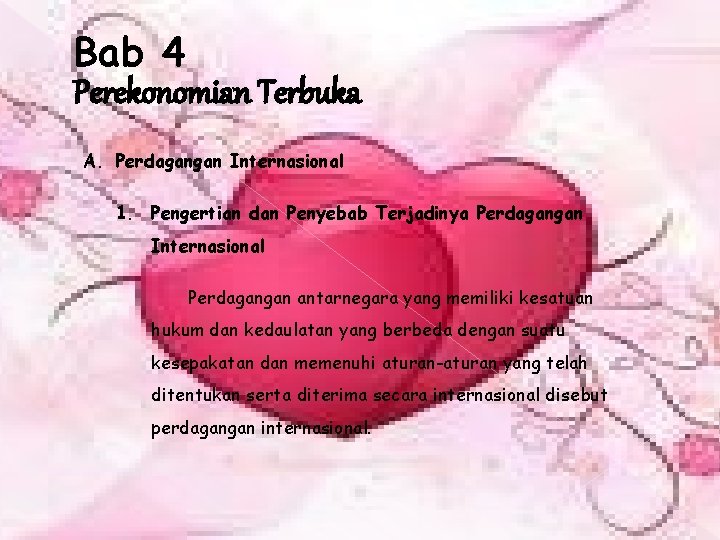 Bab 4
Perekonomian Terbuka

A. Perdagangan Internasional

1. Pengertian dan Penyebab Terjadinya Perdagangan Internasional

Perdagangan antarnegara yang memiliki kesatuan hukum dan kedaulatan yang berbeda dengan suatu kesepakatan dan memenuhi aturan-aturan yang telah ditentukan serta diterima secara internasional disebut perdagangan internasional.